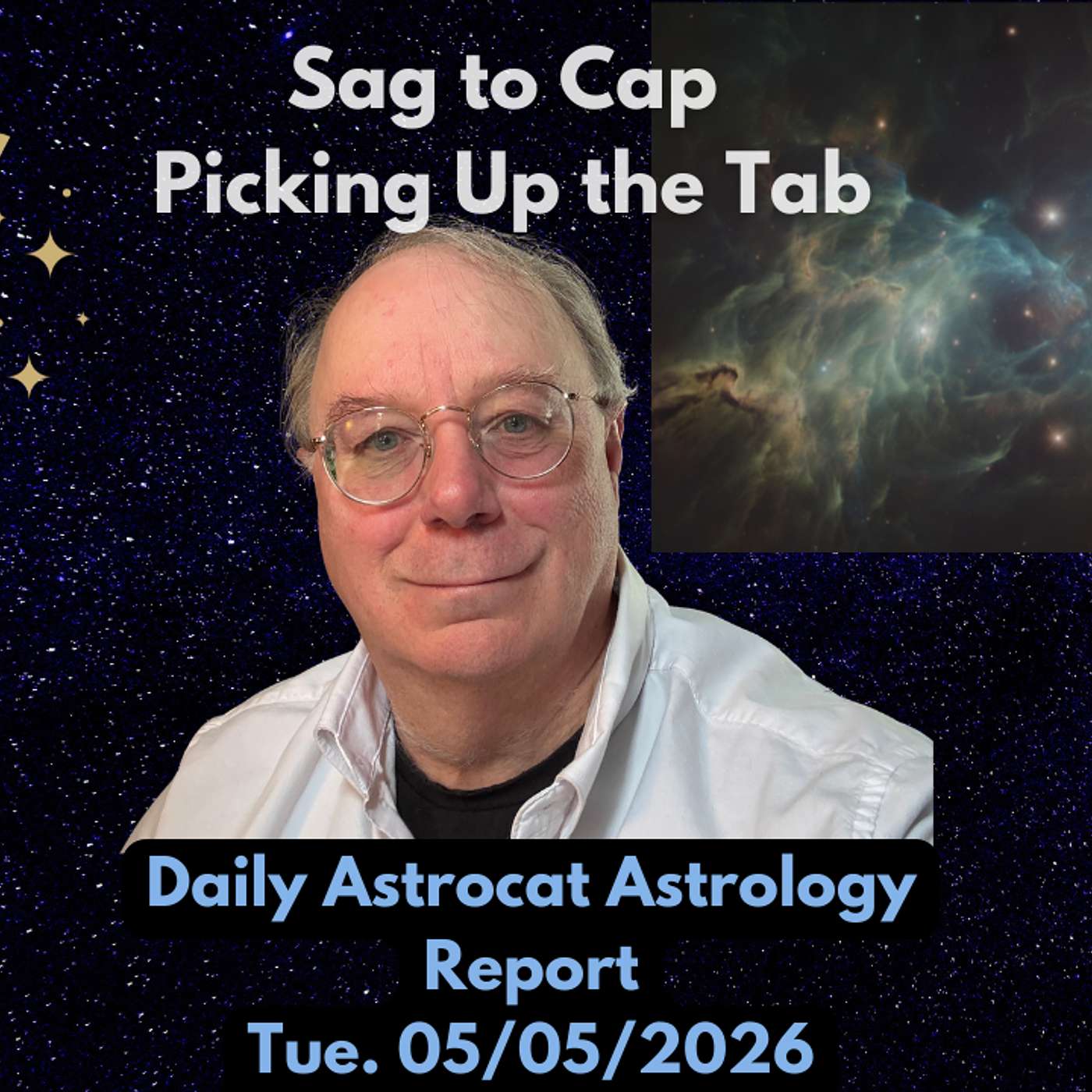 Sag to Cap
Picking Up the Tab

Daily Astrocat Astrology Report
Tue. 05/05/2026